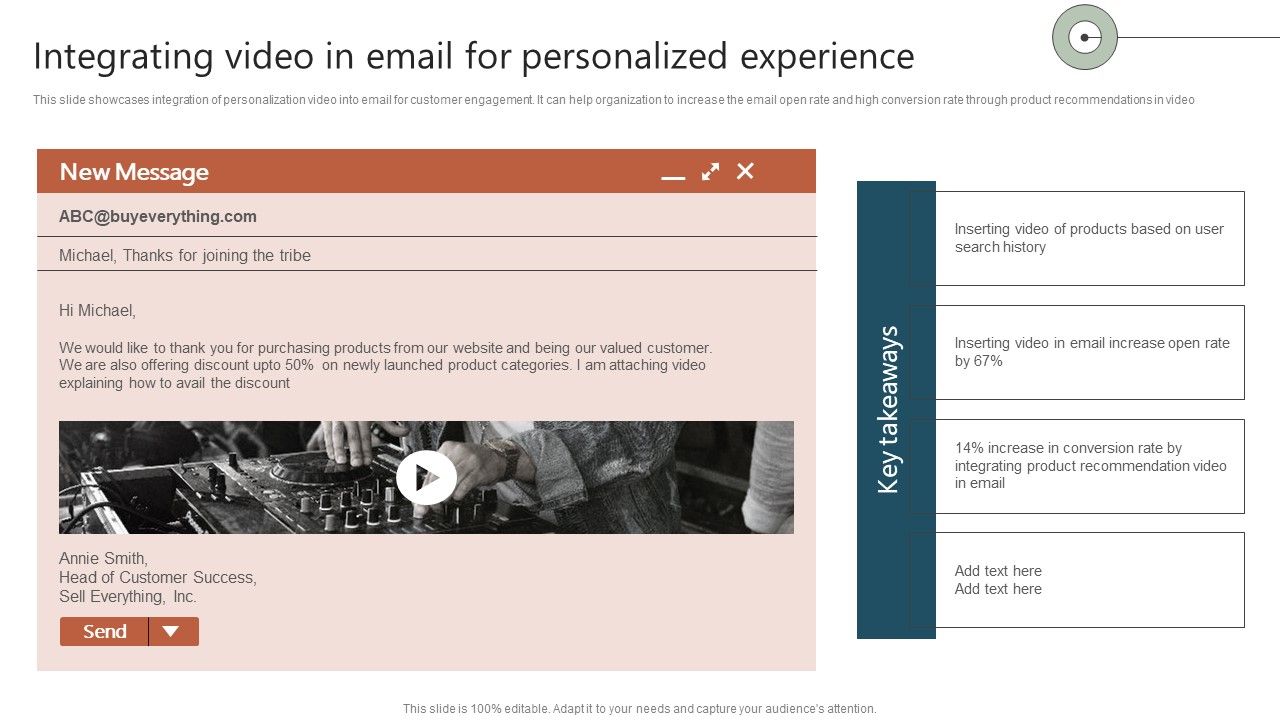 Integrating video in email for personalized experience

This slide showcases integration of personalization video into email for customer engagement. It can help organization to increase the email open rate and high conversion rate through product recommendations in video

New Message

ABC@buyeverything.com

Michael, Thanks for joining the tribe

Hi Michael,

We would like to thank you for purchasing products from our website and being our valued customer. We are also offering discount upto 50% on newly launched product categories. I am attaching video explaining how to avail the discount

Annie Smith,
Head of Customer Success,
Sell Everything, Inc.

Send

Key takeaways

Inserting video of products based on user search history

Inserting video in email increase open rate by 67%

14% increase in conversion rate by integrating product recommendation video in email

Add text here
Add text here

This slide is 100% editable. Adapt it to your needs and capture your audience's attention.